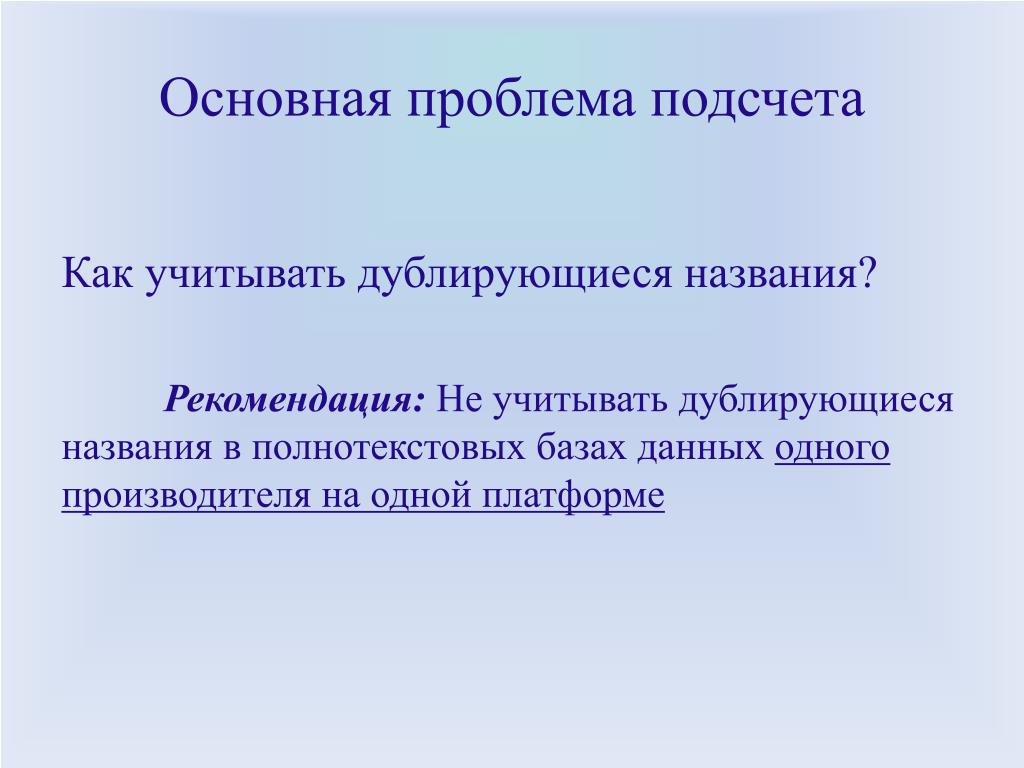 Основная проблема подсчета

Как учитывать дублирующиеся названия?

Рекомендация: Не учитывать дублирующиеся названия в полнотекстовых базах данных одного производителя на одной платформе